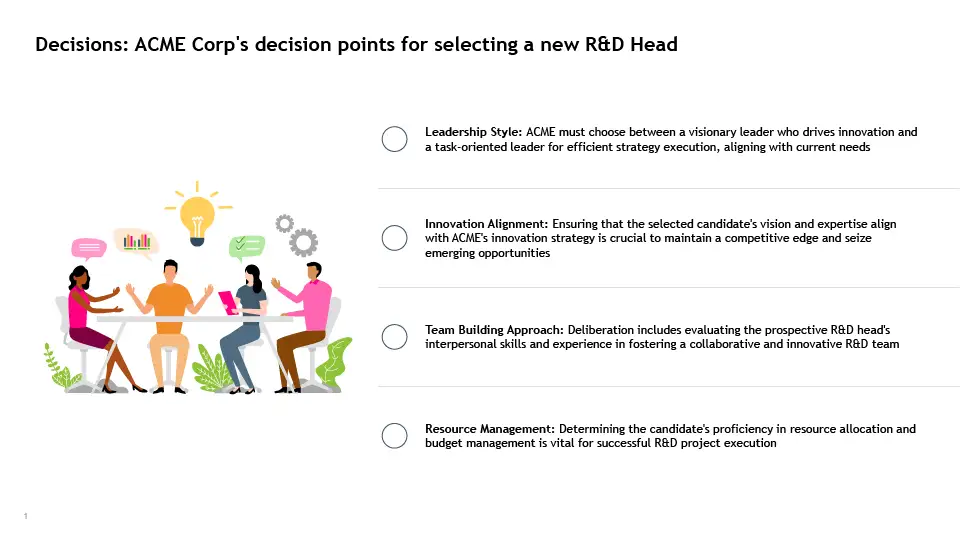 Decisions: ACME Corp's decision points for selecting a new R&D Head

Leadership Style: ACME must choose between a visionary leader who drives innovation and a task-oriented leader for efficient strategy execution, aligning with current needs

Innovation Alignment: Ensuring that the selected candidate's vision and expertise align with ACME's innovation strategy is crucial to maintain a competitive edge and seize emerging opportunities

Team Building Approach: Deliberation includes evaluating the prospective R&D head's interpersonal skills and experience in fostering a collaborative and innovative R&D team

Resource Management: Determining the candidate's proficiency in resource allocation and budget management is vital for successful R&D project execution

1